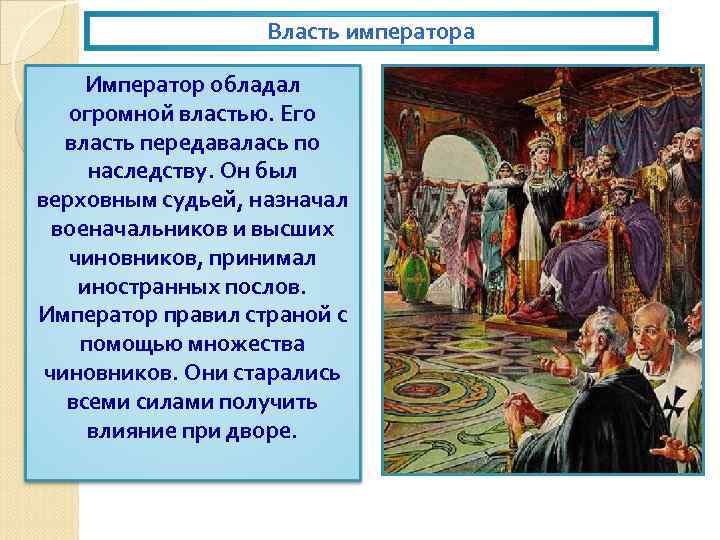 Власть императора

Император обладал огромной властью. Его власть передавалась по наследству. Он был верховным судьей, назначал военачальников и высших чиновников, принимал иностранных послов. Император правил страной с помощью множества чиновников. Они старались всеми силами получить влияние при дворе.